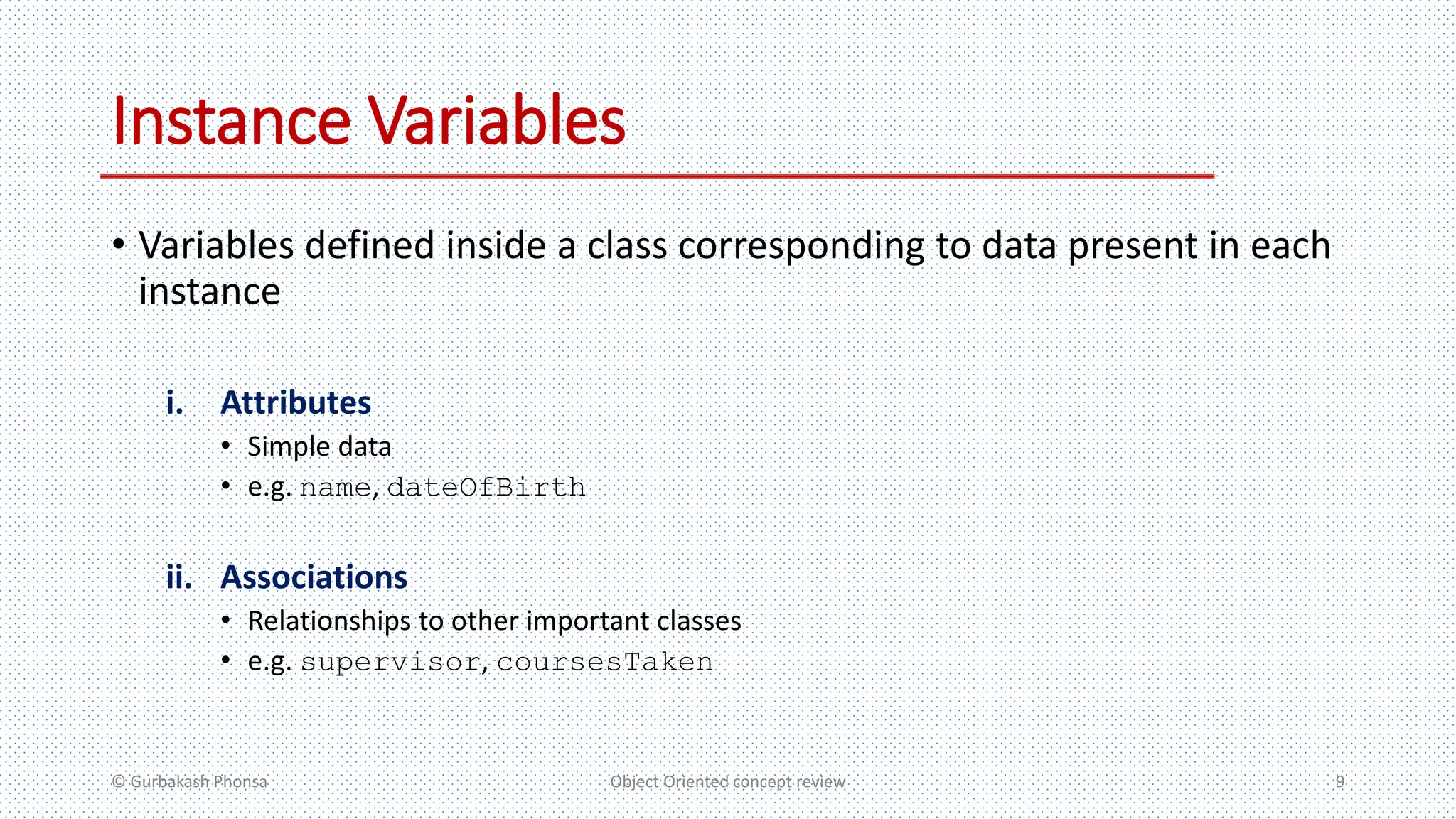 Instance Variables

• Variables defined inside a class corresponding to data present in each instance

i. Attributes
• Simple data
• e.g. name, dateOfBirth

ii. Associations
• Relationships to other important classes
• e.g. supervisor, coursesTaken

© Gurbakash Phonsa

Object Oriented concept review

9